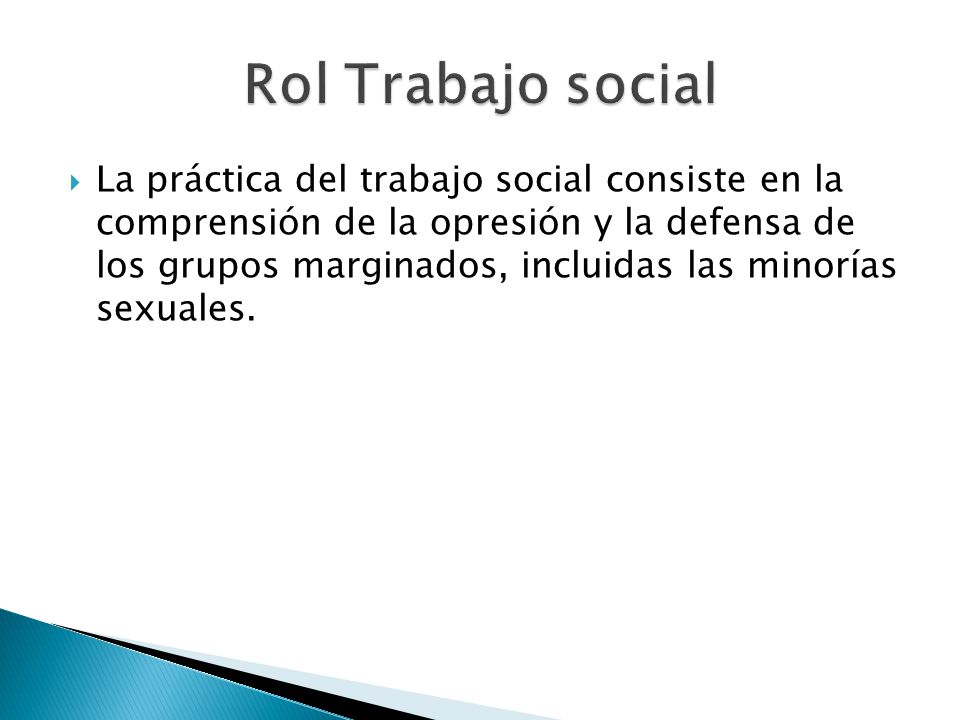 Rol Trabajo social

La práctica del trabajo social consiste en la comprensión de la opresión y la defensa de los grupos marginados, incluidas las minorías sexuales.